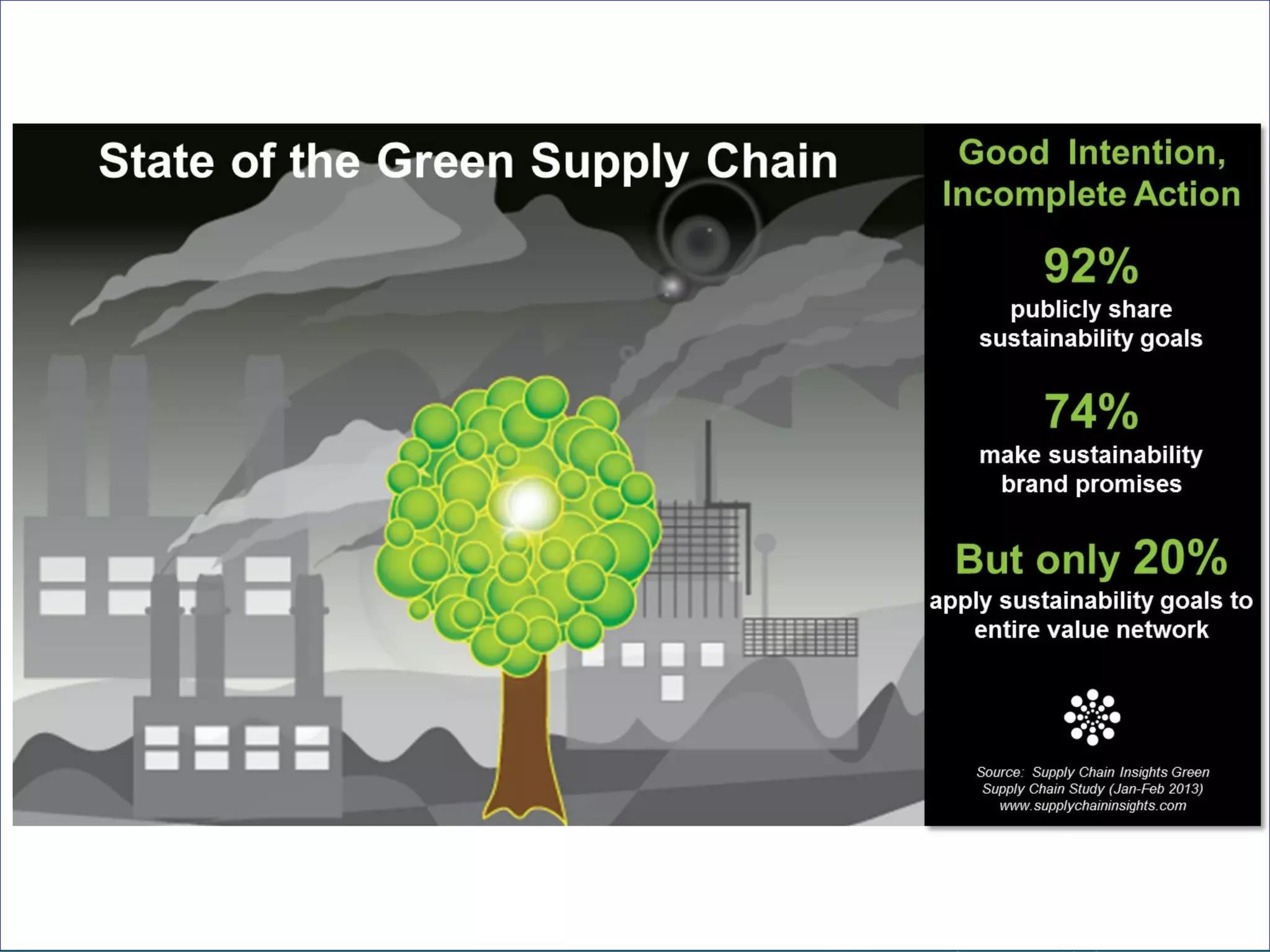 State of the Green Supply Chain

Good Intention, Incomplete Action

92%
publicly share sustainability goals

74%
make sustainability brand promises

But only 20%
apply sustainability goals to entire value network

Source: Supply Chain Insights Green Supply Chain Study (Jan-Feb 2013)
www.supplychaininsights.com